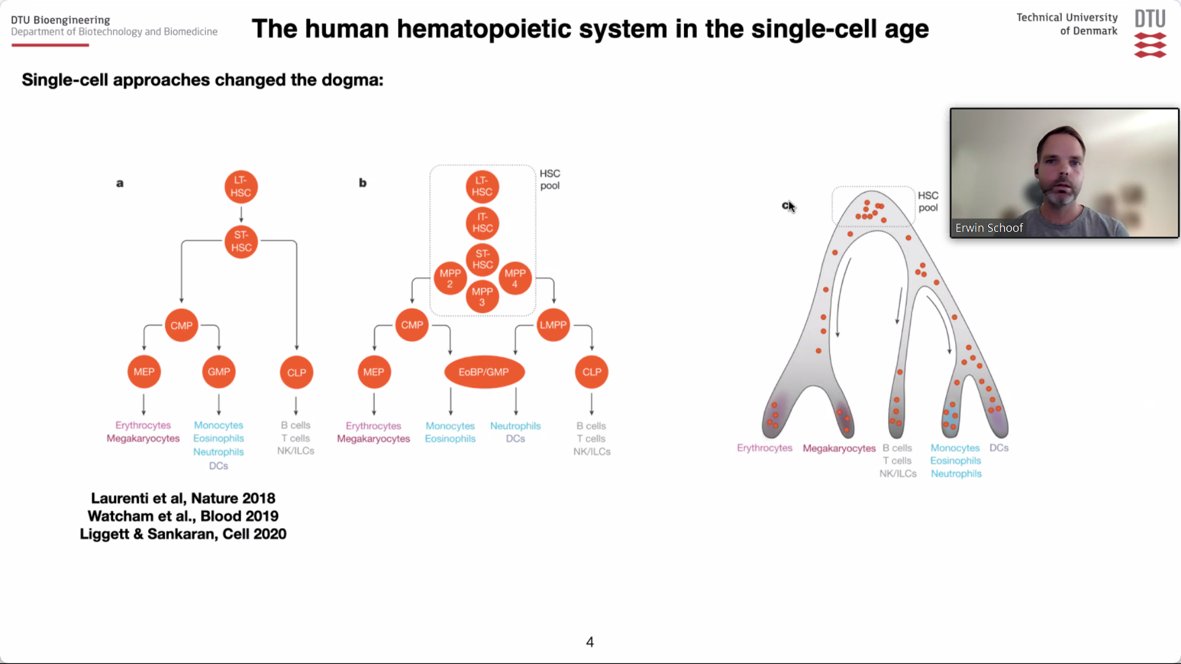 DTU Bioengineering
Department of Biotechnology and Biomedicine

The human hematopoietic system in the single-cell age

Technical University of Denmark

DTU

Single-cell approaches changed the dogma:

a

LT-HSC
ST-HSC
CMP
MEP
GMP
CLP
Erythrocytes
Megakaryocytes
Monocytes
Eosinophils
Neutrophils
DCs
B cells
T cells
NK/ILCs

b

HSC pool
LT-HSC
IT-HSC
ST-HSC
MPP 2
MPP 3
MPP 4
CMP
LMPP
MEP
EoBP/GMP
CLP
Erythrocytes
Megakaryocytes
Monocytes
Eosinophils
Neutrophils
DCs
B cells
T cells
NK/ILCs

c

HSC pool
Erythrocytes
Megakaryocytes
B cells
T cells
NK/ILCs
Monocytes
Eosinophils
Neutrophils
DCs

Erwin Schoof

Laurenti et al, Nature 2018
Watcham et al., Blood 2019
Liggett & Sankaran, Cell 2020

4